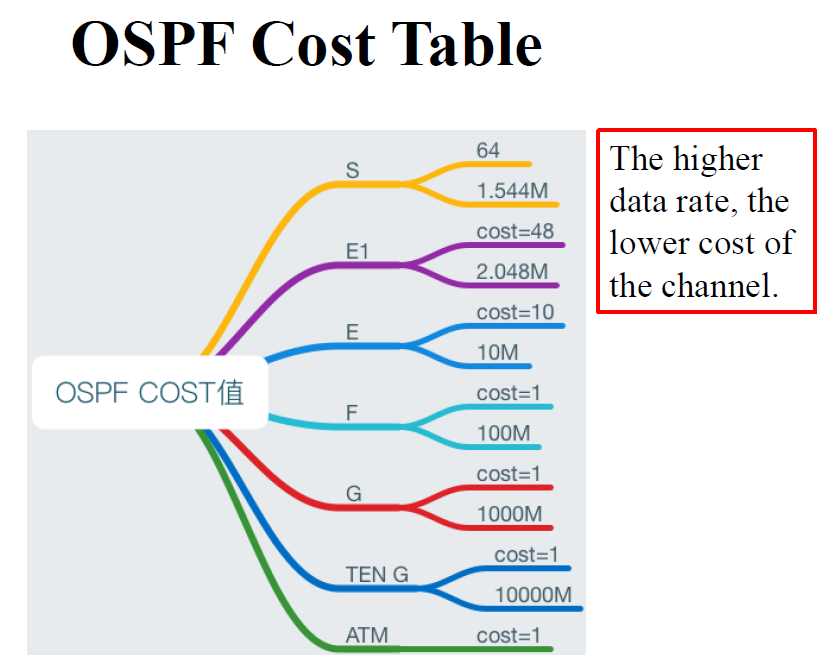 OSPF Cost Table

OSPF COST值

S
64
1.544M

E1
cost=48
2.048M

E
cost=10
10M

F
cost=1
100M

G
cost=1
1000M

TEN G
cost=1
10000M

ATM
cost=1

The higher data rate, the lower cost of the channel.